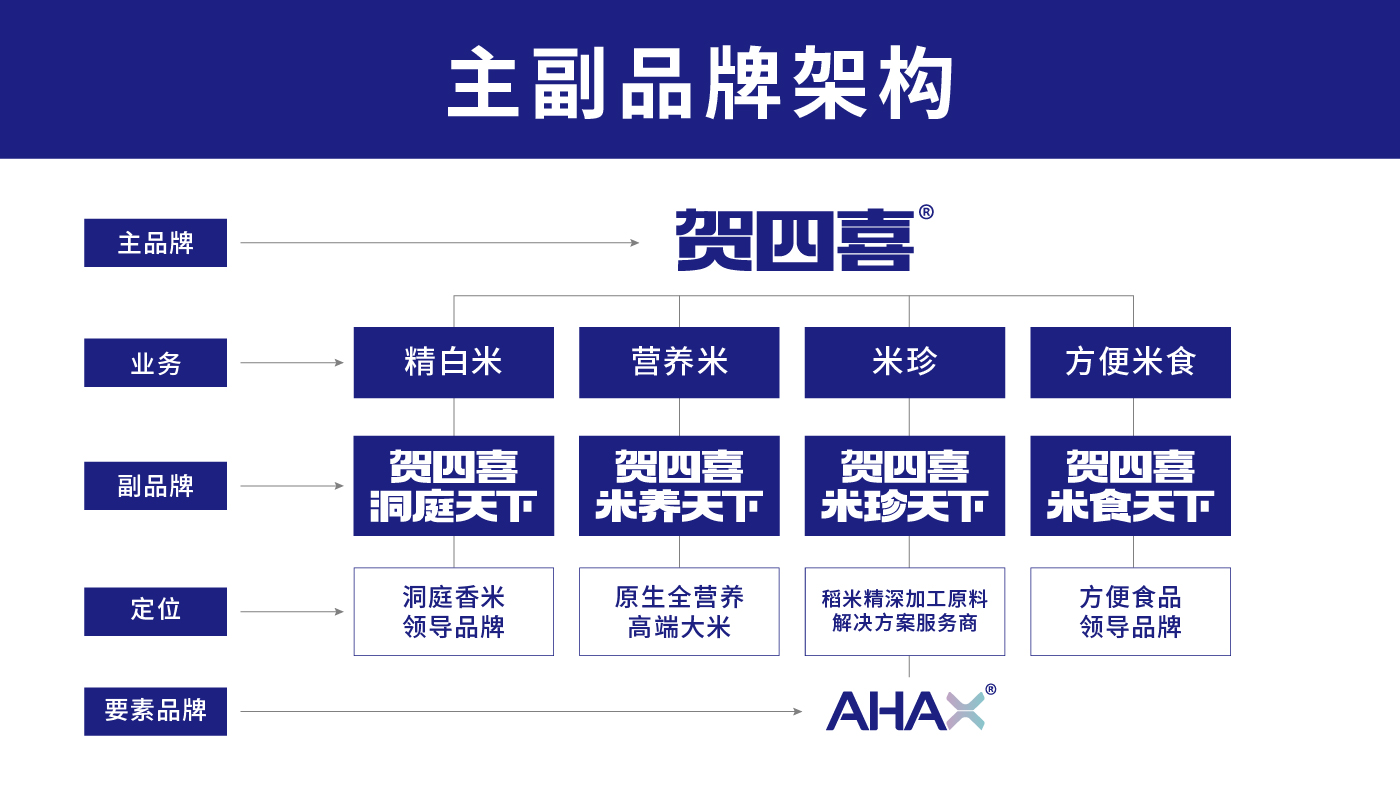 主副品牌架构

主品牌

贺四喜®

业务

精白米

营养米

米珍

方便米食

副品牌

贺四喜 洞庭天下

贺四喜 米养天下

贺四喜 米珍天下

贺四喜 米食天下

定位

洞庭香米 领导品牌

原生全营养 高端大米

稻米精深加工原料 解决方案服务商

方便食品 领导品牌

要素品牌

AHAX®